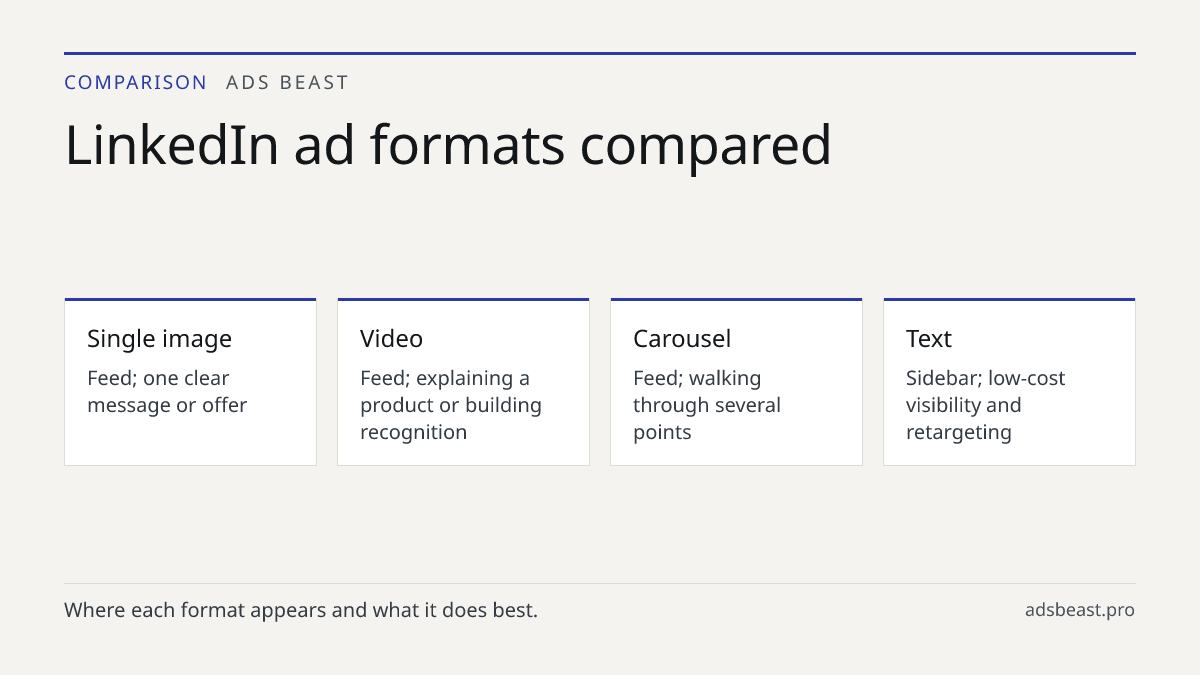 COMPARISON ADS BEAST

LinkedIn ad formats compared

Single image

Feed; one clear message or offer

Video

Feed; explaining a product or building recognition

Carousel

Feed; walking through several points

Text

Sidebar; low-cost visibility and retargeting

Where each format appears and what it does best.

adsbeast.pro